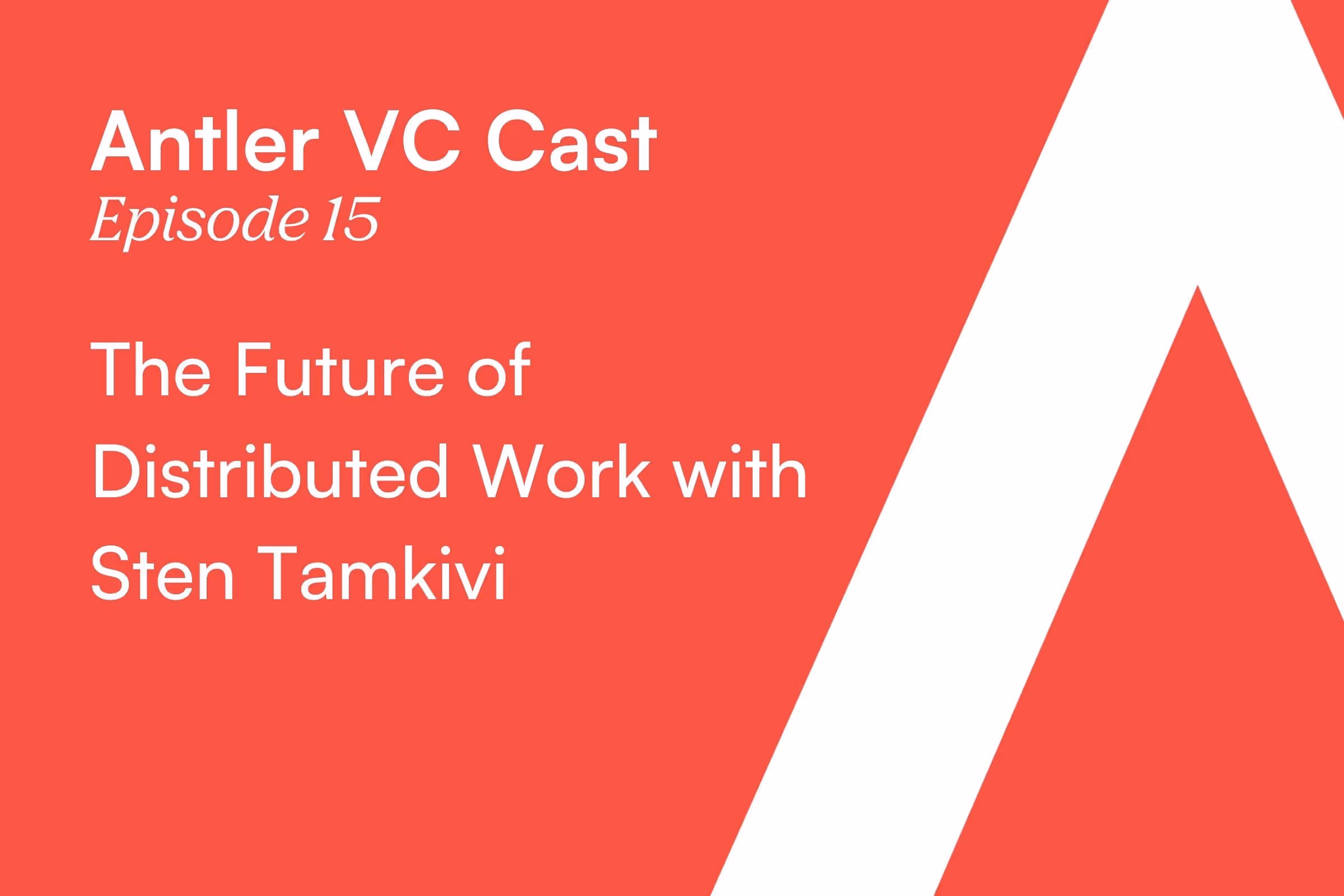 Antler VC Cast
Episode 15

The Future of Distributed Work with Sten Tamkivi